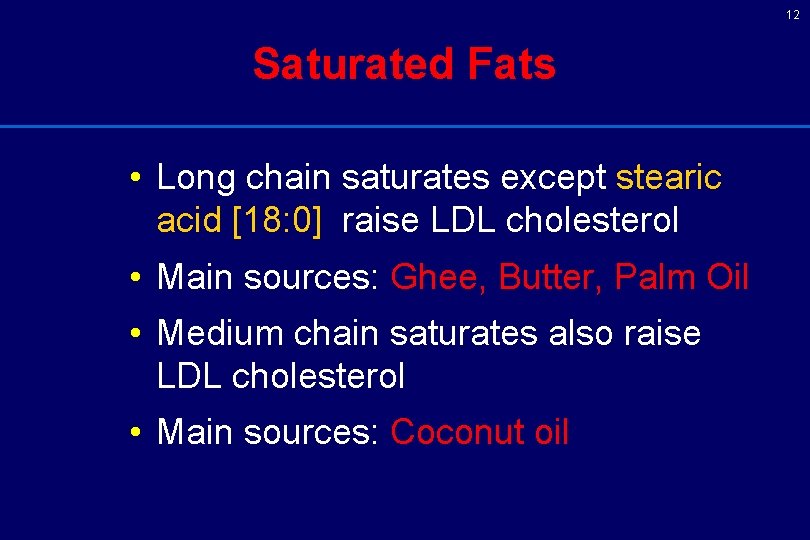 12

Saturated Fats

• Long chain saturates except stearic acid [18:0] raise LDL cholesterol

• Main sources: Ghee, Butter, Palm Oil

• Medium chain saturates also raise LDL cholesterol

• Main sources: Coconut oil